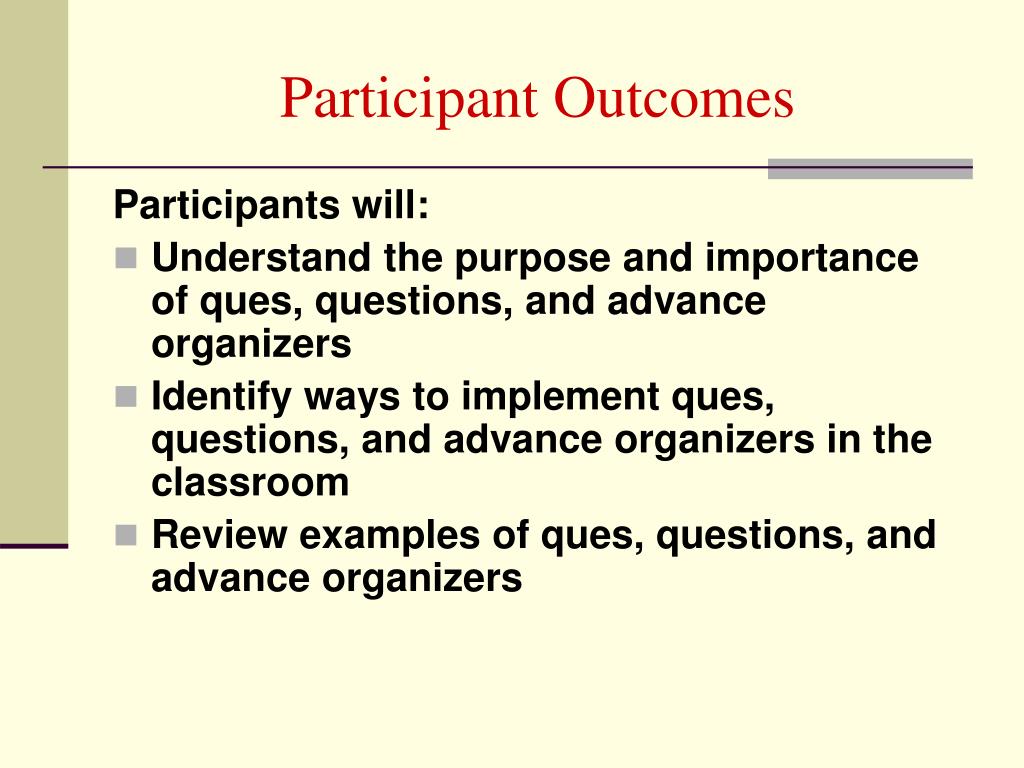 Participant Outcomes

Participants will:

- Understand the purpose and importance of ques, questions, and advance organizers
- Identify ways to implement ques, questions, and advance organizers in the classroom
- Review examples of ques, questions, and advance organizers